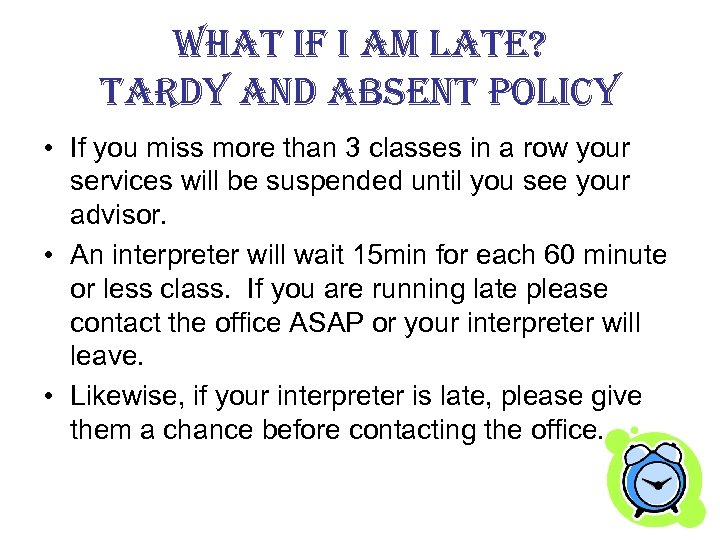 WHAT IF I AM LATE?
TARDY AND ABSENT POLICY

• If you miss more than 3 classes in a row your services will be suspended until you see your advisor.

• An interpreter will wait 15min for each 60 minute or less class. If you are running late please contact the office ASAP or your interpreter will leave.

• Likewise, if your interpreter is late, please give them a chance before contacting the office.